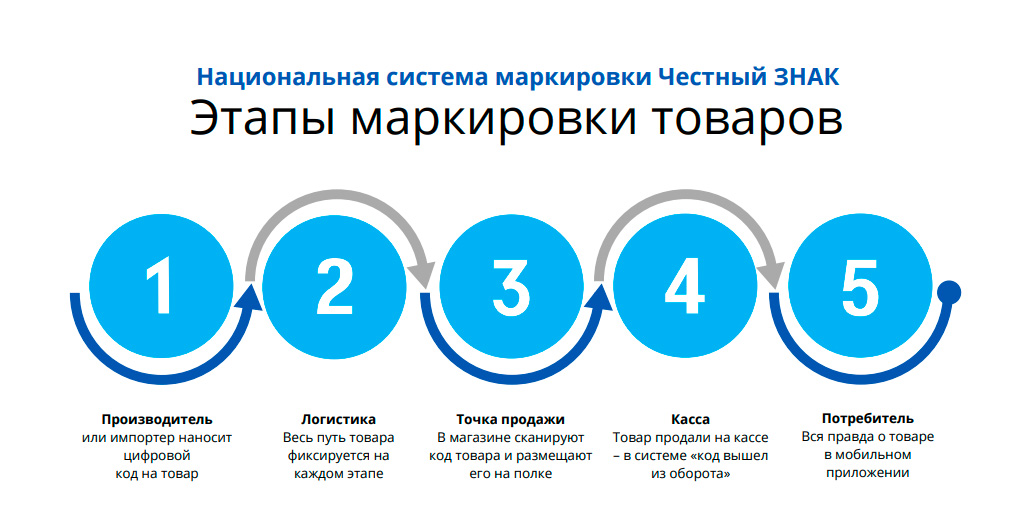 Национальная система маркировки Честный ЗНАК
Этапы маркировки товаров

1

2

3

4

5

Производитель
или импортер наносит цифровой код на товар

Логистика
Весь путь товара фиксируется на каждом этапе

Точка продажи
В магазине сканируют код товара и размещают его на полке

Касса
Товар продали на кассе – в системе «код вышел из оборота»

Потребитель
Вся правда о товаре в мобильном приложении